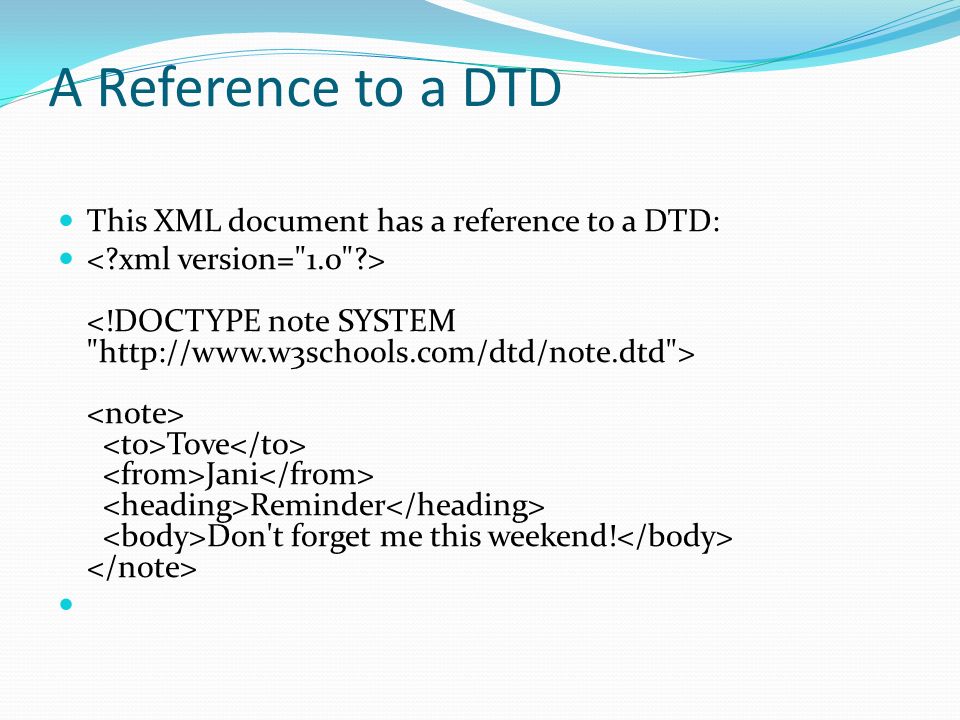 A Reference to a DTD

This XML document has a reference to a DTD:

<?xml version="1.0"?>

<!DOCTYPE note SYSTEM "http://www.w3schools.com/dtd/note.dtd">

<note>
<to>Tove</to>
<from>Jani</from>
<heading>Reminder</heading>
<body>Don't forget me this weekend!</body>
</note>